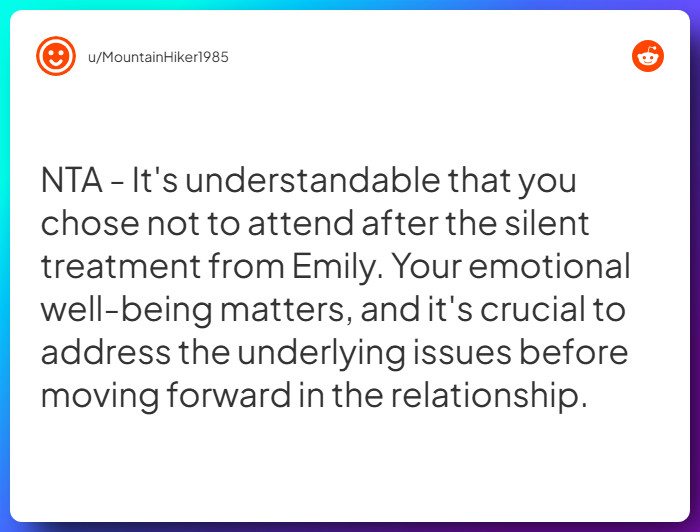 u/MountainHiker1985

NTA - It's understandable that you chose not to attend after the silent treatment from Emily. Your emotional well-being matters, and it's crucial to address the underlying issues before moving forward in the relationship.